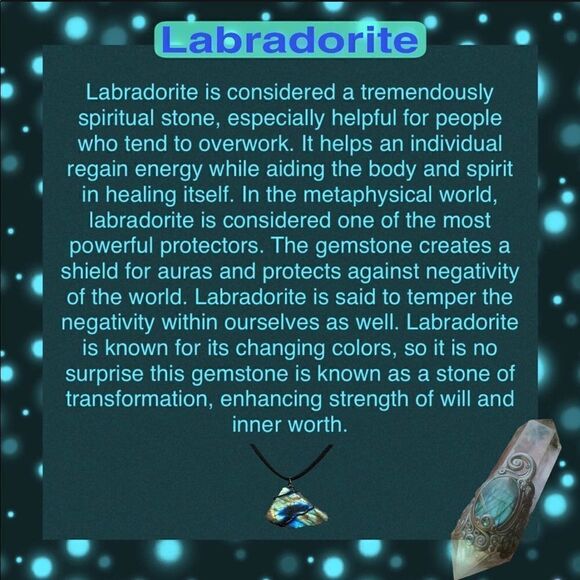 Labradorite

Labradorite is considered a tremendously spiritual stone, especially helpful for people who tend to overwork. It helps an individual regain energy while aiding the body and spirit in healing itself. In the metaphysical world, labradorite is considered one of the most powerful protectors. The gemstone creates a shield for auras and protects against negativity of the world. Labradorite is said to temper the negativity within ourselves as well. Labradorite is known for its changing colors, so it is no surprise this gemstone is known as a stone of transformation, enhancing strength of will and inner worth.